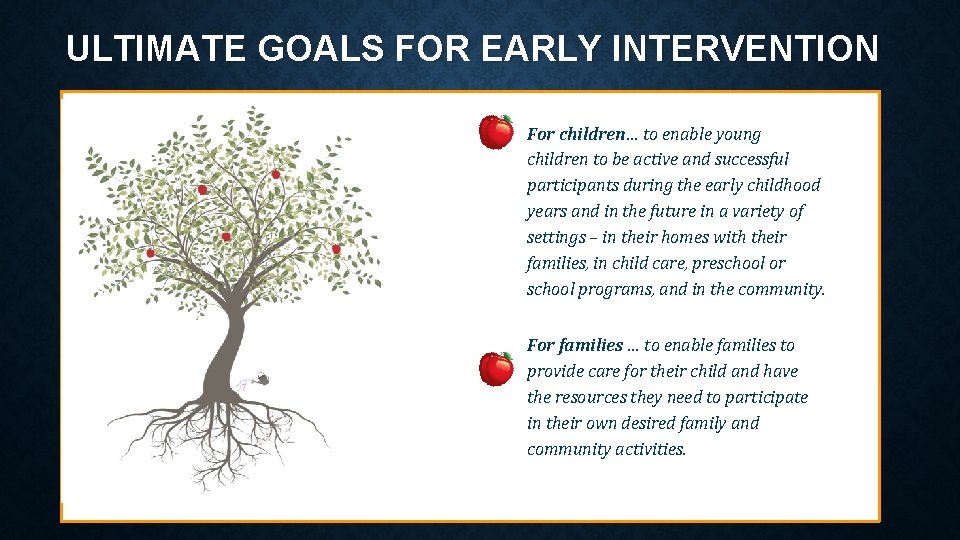 ULTIMATE GOALS FOR EARLY INTERVENTION

For children… to enable young children to be active and successful participants during the early childhood years and in the future in a variety of settings – in their homes with their families, in child care, preschool or school programs, and in the community.

For families … to enable families to provide care for their child and have the resources they need to participate in their own desired family and community activities.